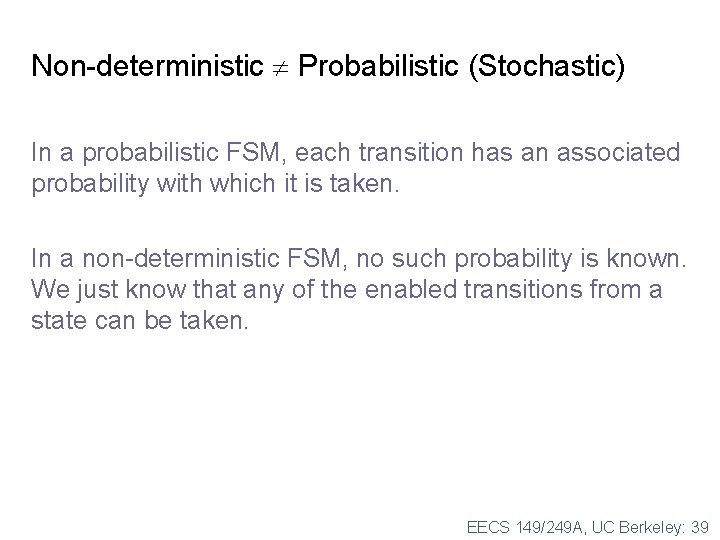 Non-deterministic $\neq$ Probabilistic (Stochastic)

In a probabilistic FSM, each transition has an associated probability with which it is taken.

In a non-deterministic FSM, no such probability is known. We just know that any of the enabled transitions from a state can be taken.

EECS 149/249A, UC Berkeley: 39